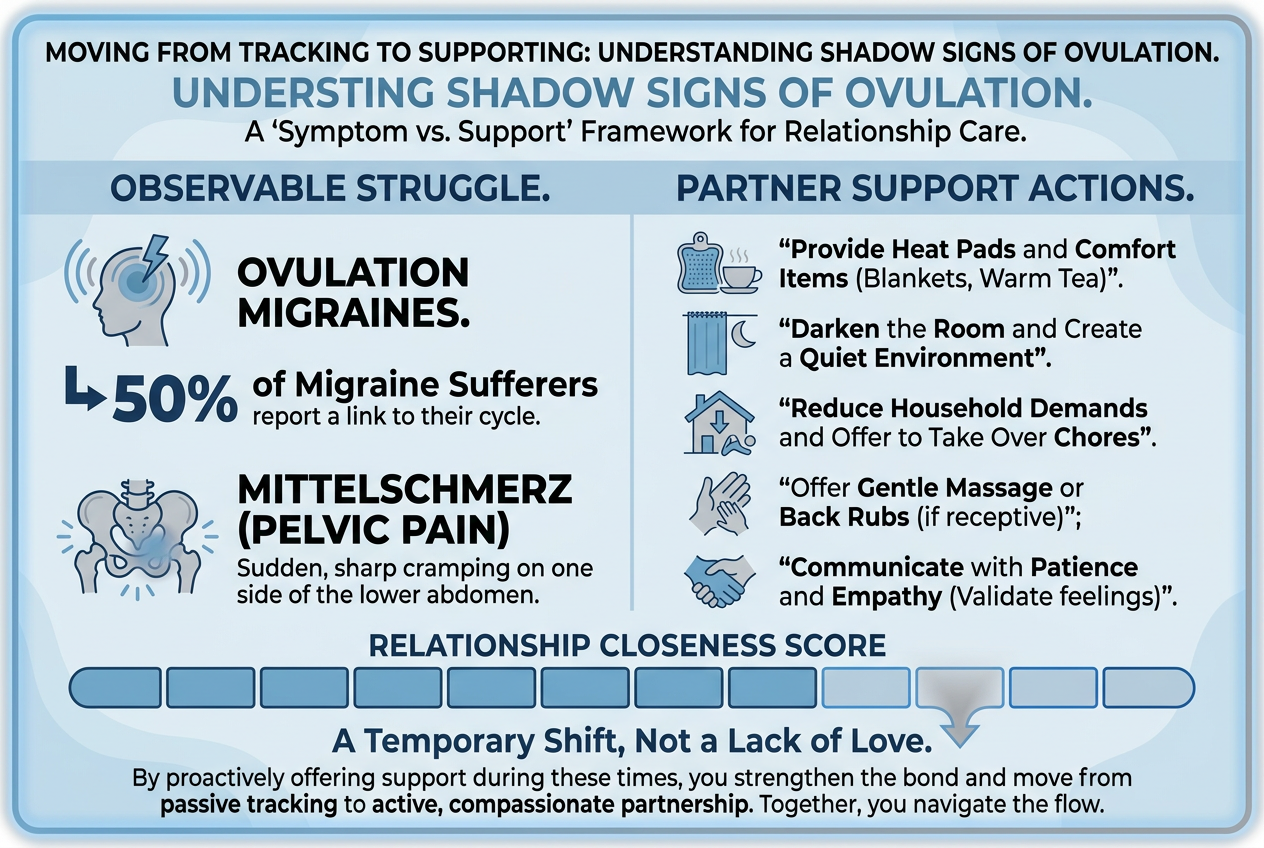 MOVING FROM TRACKING TO SUPPORTING: UNDERSTANDING SHADOW SIGNS OF OVULATION.

UNDERSTING SHADOW SIGNS OF OVULATION.

A 'Symptom vs. Support' Framework for Relationship Care.

OBSERVABLE STRUGGLE.

OVULATION MIGRAINES.

50% of Migraine Sufferers report a link to their cycle.

MITTELSCHMERZ (PELVIC PAIN)

Sudden, sharp cramping on one side of the lower abdomen.

PARTNER SUPPORT ACTIONS.

"Provide Heat Pads and Comfort Items (Blankets, Warm Tea)".

"Darken the Room and Create a Quiet Environment".

"Reduce Household Demands and Offer to Take Over Chores".

"Offer Gentle Massage or Back Rubs (if receptive)";

"Communicate with Patience and Empathy (Validate feelings)".

RELATIONSHIP CLOSENESS SCORE

A Temporary Shift, Not a Lack of Love.

By proactively offering support during these times, you strengthen the bond and move from passive tracking to active, compassionate partnership. Together, you navigate the flow.